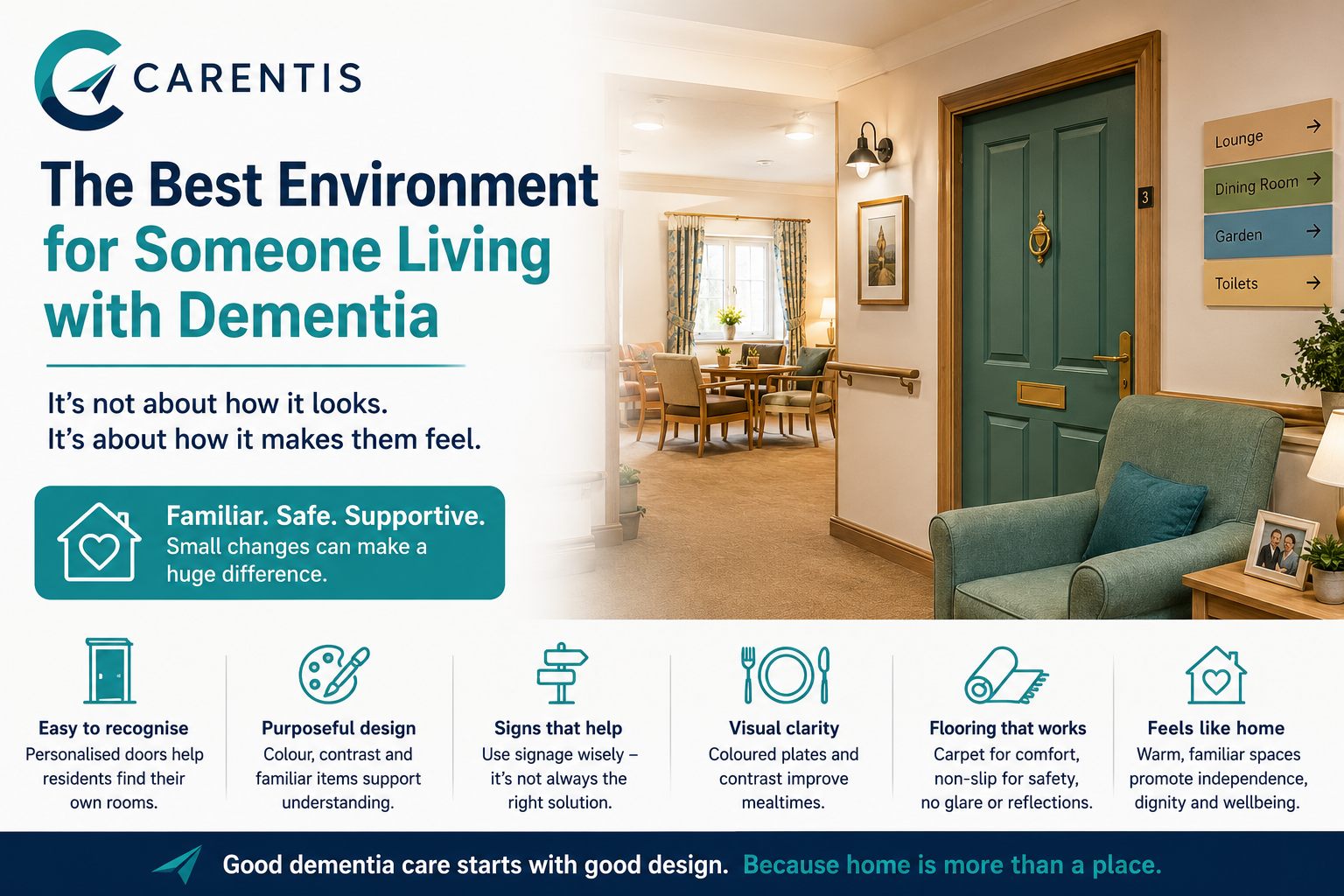 CARENTIS

The Best Environment for Someone Living with Dementia

It's not about how it looks.
It's about how it makes them feel.

Familiar. Safe. Supportive.
Small changes can make a huge difference.

Lounge →
Dining Room →
Garden →
Toilets →

3

Easy to recognise
Personalised doors help residents find their own rooms.

Purposeful design
Colour, contrast and familiar items support understanding.

Signs that help
Use signage wisely – it's not always the right solution.

Visual clarity
Coloured plates and contrast improve mealtimes.

Flooring that works
Carpet for comfort, non-slip for safety, no glare or reflections.

Feels like home
Warm, familiar spaces promote independence, dignity and wellbeing.

Good dementia care starts with good design. Because home is more than a place.